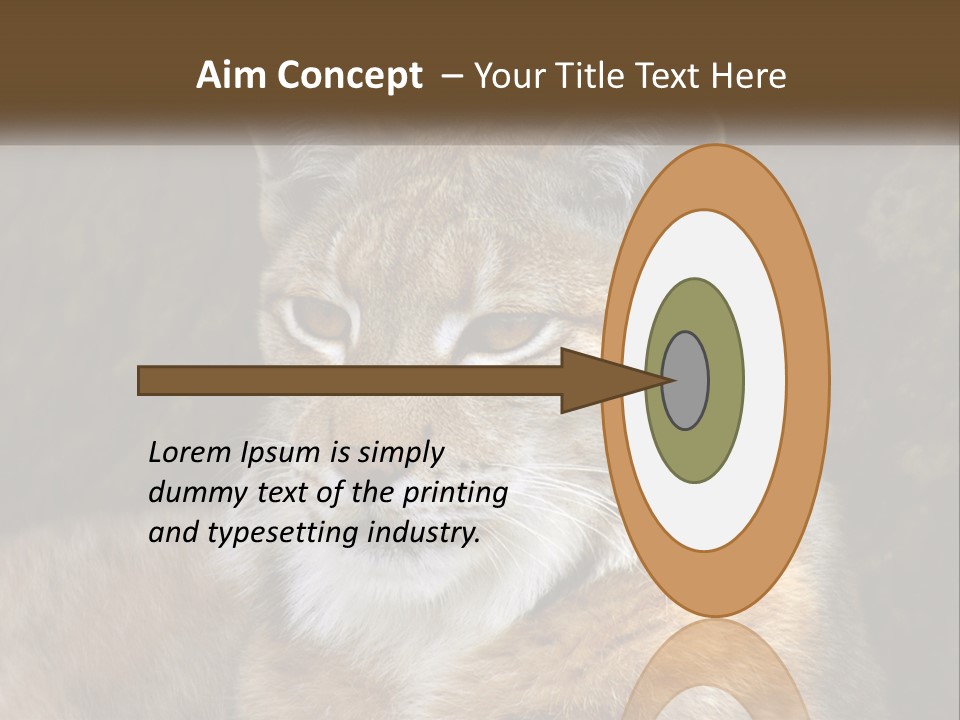 Aim Concept – Your Title Text Here

Lorem Ipsum is simply dummy text of the printing and typesetting industry.